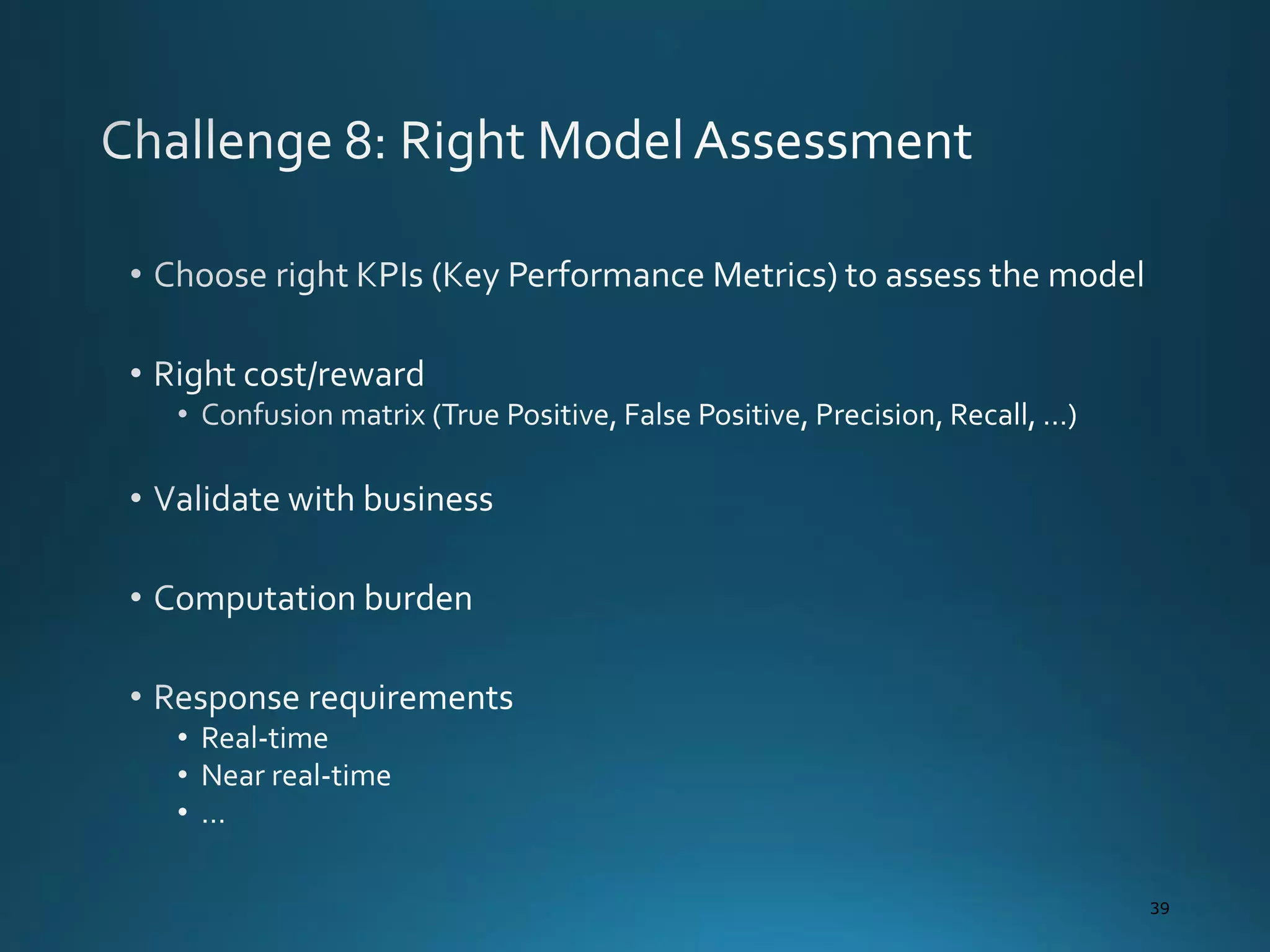 Challenge 8: Right Model Assessment

• Choose right KPIs (Key Performance Metrics) to assess the model

• Right cost/reward
  • Confusion matrix (True Positive, False Positive, Precision, Recall, …)

• Validate with business

• Computation burden

• Response requirements
  • Real-time
  • Near real-time
  • …

39